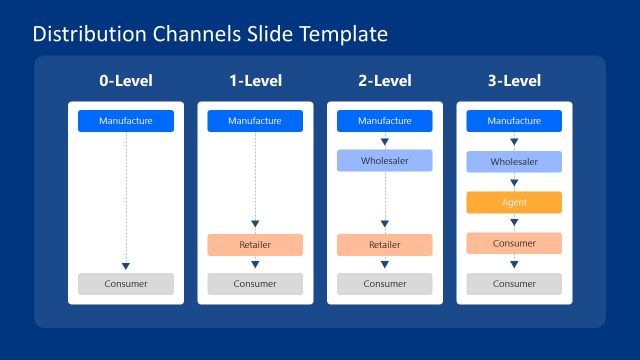 Distribution Channels Slide Template

0-Level

Manufacture

Consumer

1-Level

Manufacture

Retailer

Consumer

2-Level

Manufacture

Wholesaler

Retailer

Consumer

3-Level

Manufacture

Wholesaler

Agent

Consumer

Consumer